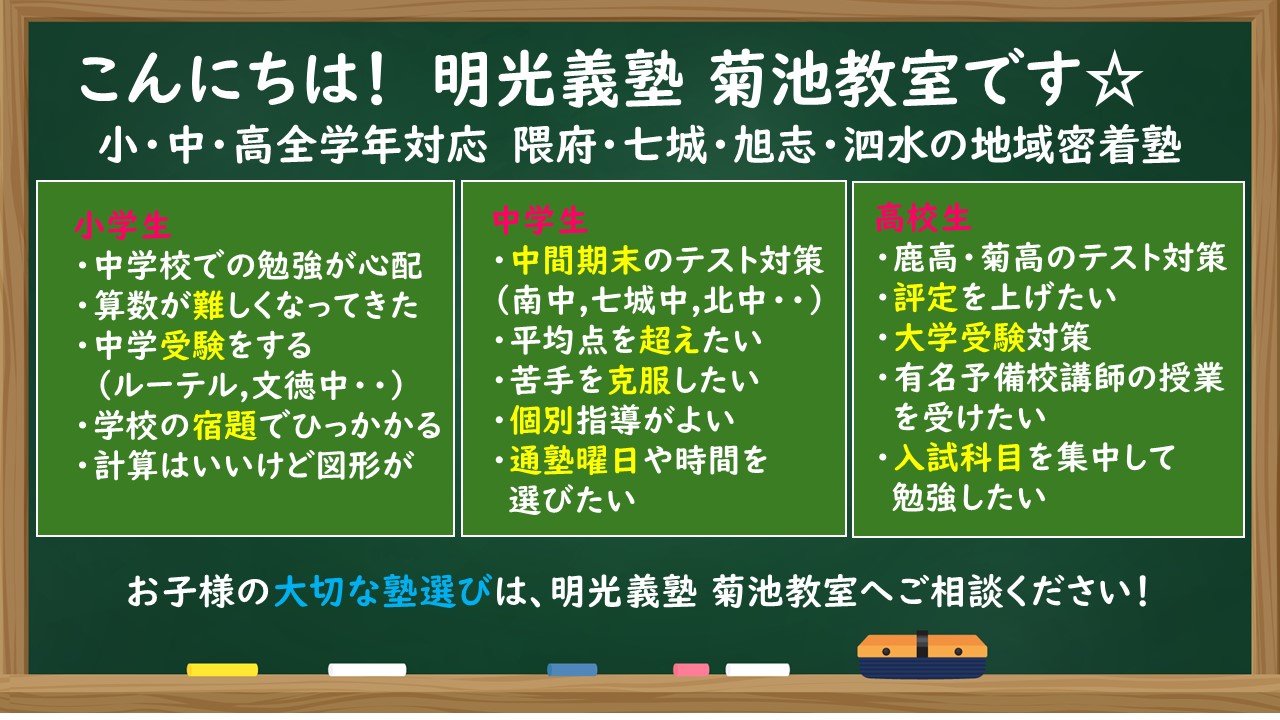 こんにちは！ 明光義塾 菊池教室です☆
小・中・高全学年対応 隈府・七城・旭志・泗水の地域密着塾

小学生
・中学校での勉強が心配
・算数が難しくなってきた
・中学受験をする
（ルーテル,文徳中・・）
・学校の宿題でひっかかる
・計算はいいけど図形が

中学生
・中間期末のテスト対策
（南中,七城中,北中・・）
・平均点を超えたい
・苦手を克服したい
・個別指導がよい
・通塾曜日や時間を選びたい

高校生
・鹿高・菊高のテスト対策
・評定を上げたい
・大学受験対策
・有名予備校講師の授業を受けたい
・入試科目を集中して勉強したい

お子様の大切な塾選びは、明光義塾 菊池教室へご相談ください！